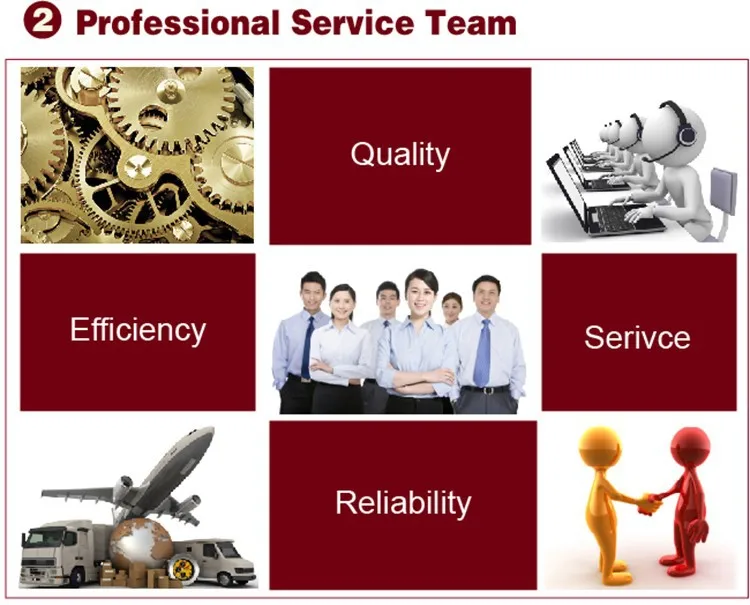 2 Professional Service Team

Quality

Efficiency

Serivce

Reliability